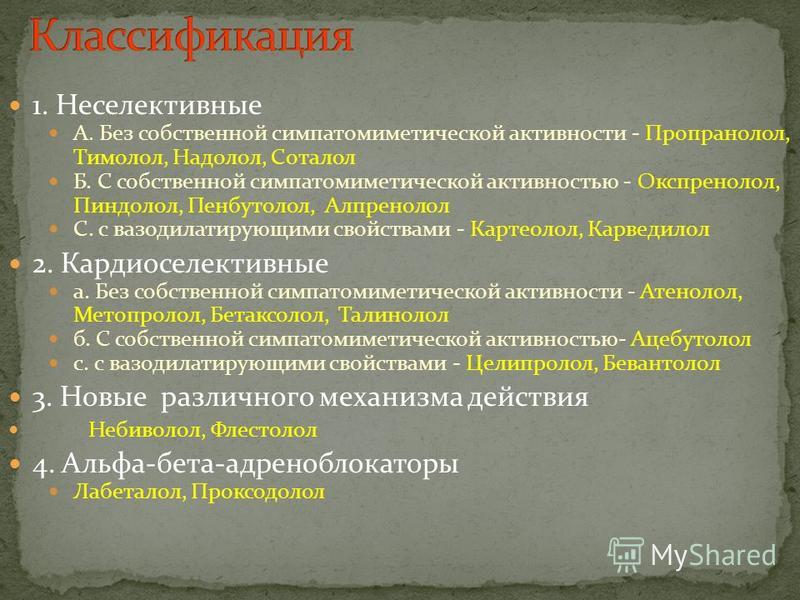 Классификация

1. Неселективные
А. Без собственной симпатомиметической активности - Пропранолол, Тимолол, Надолол, Соталол
Б. С собственной симпатомиметической активностью - Окспренолол, Пиндолол, Пенбутолол, Алпренолол
С. с вазодилатирующими свойствами - Картеолол, Карведилол

2. Кардиоселективные
а. Без собственной симпатомиметической активности - Атенолол, Метопролол, Бетаксолол, Талинолол
б. С собственной симпатомиметической активностью- Ацебутолол
с. с вазодилатирующими свойствами - Целипролол, Бевантолол

3. Новые различного механизма действия
Небиволол, Флестолол

4. Альфа-бета-адреноблокаторы
Лабеталол, Проксодолол

MyShared